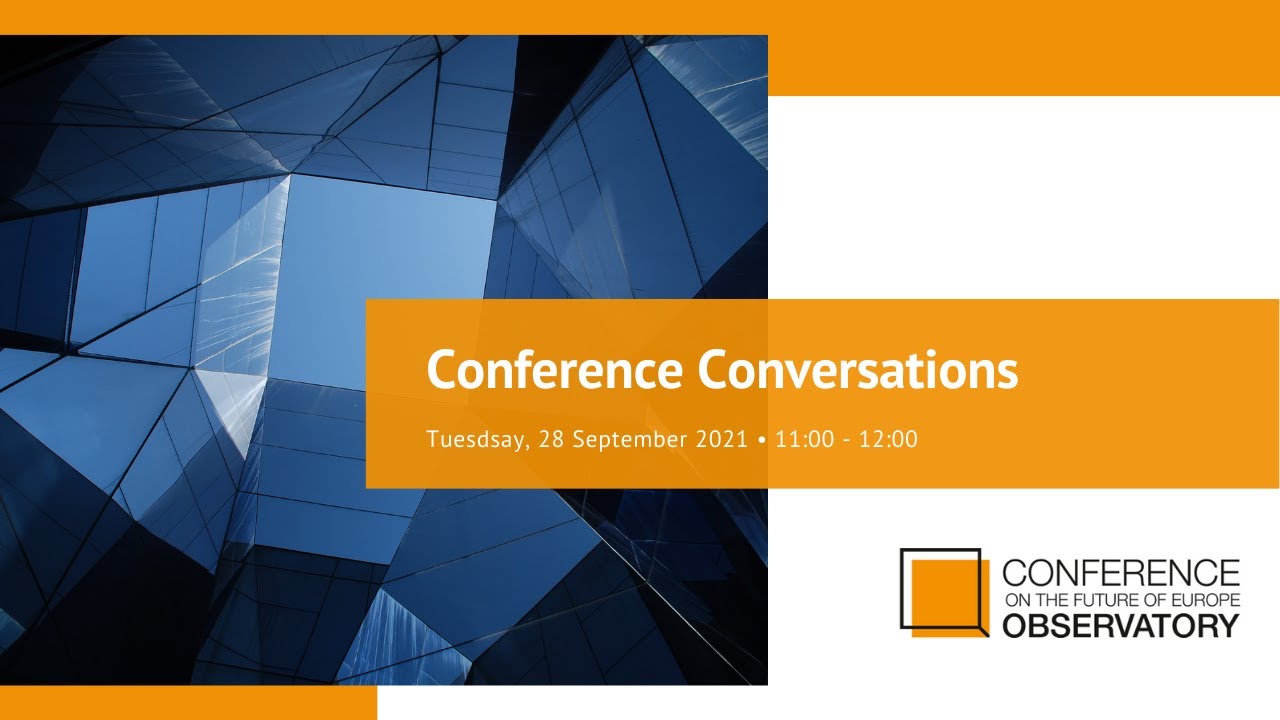 Conference Conversations

Tuesdsay, 28 September 2021 • 11:00 - 12:00

CONFERENCE
ON THE FUTURE OF EUROPE
OBSERVATORY